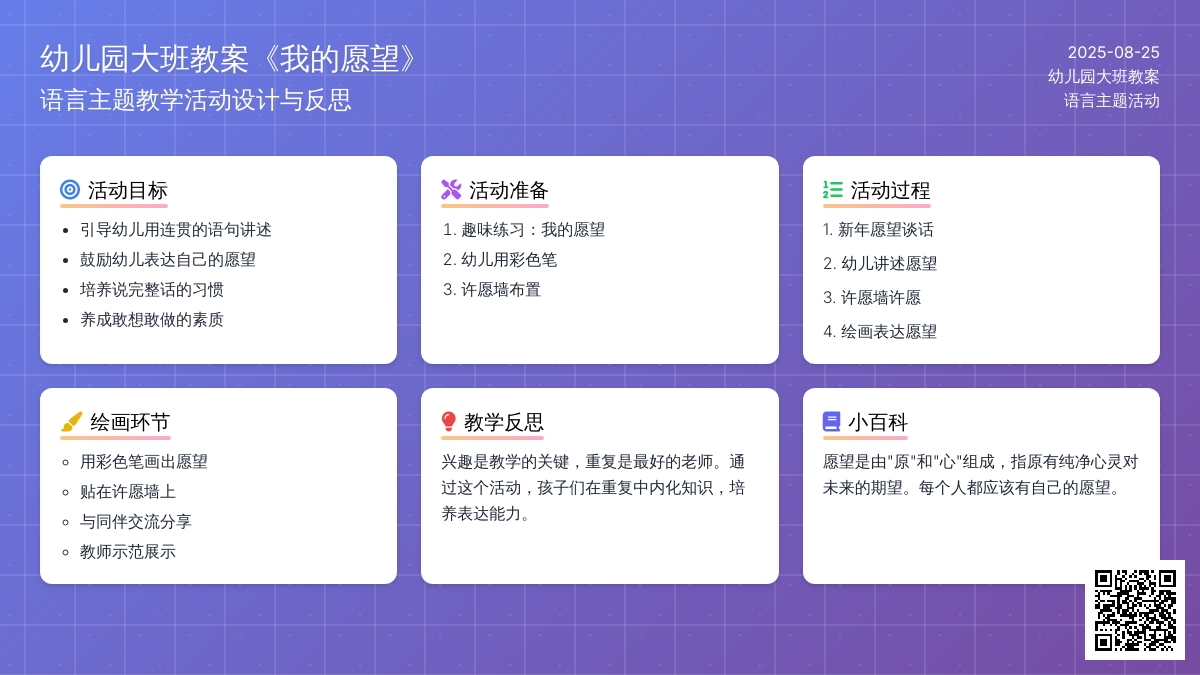 幼儿园大班教案《我的愿望》
语言主题教学活动设计与反思

2025-08-25
幼儿园大班教案
语言主题活动

活动目标
- 引导幼儿用连贯的语句讲述
- 鼓励幼儿表达自己的愿望
- 培养说完整话的习惯
- 养成敢想敢做的素质

活动准备
1. 趣味练习：我的愿望
2. 幼儿用彩色笔
3. 许愿墙布置

活动过程
1. 新年愿望谈话
2. 幼儿讲述愿望
3. 许愿墙许愿
4. 绘画表达愿望

绘画环节
- 用彩色笔画出愿望
- 贴在许愿墙上
- 与同伴交流分享
- 教师示范展示

教学反思
兴趣是教学的关键，重复是最好的老师。通过这个活动，孩子们在重复中内化知识，培养表达能力。

小百科
愿望是由"原"和"心"组成，指原有纯净心灵对未来的期望。每个人都应该有自己的愿望。